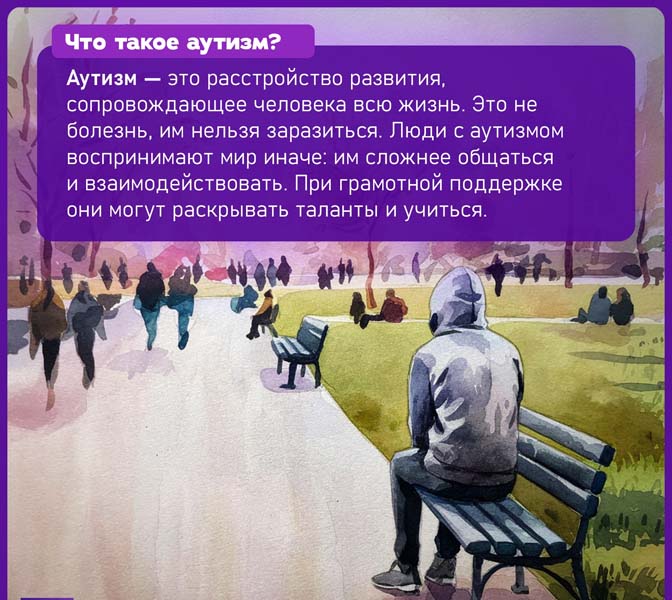 Что такое аутизм?

Аутизм — это расстройство развития, сопровождающее человека всю жизнь. Это не болезнь, им нельзя заразиться. Люди с аутизмом воспринимают мир иначе: им сложнее общаться и взаимодействовать. При грамотной поддержке они могут раскрывать таланты и учиться.